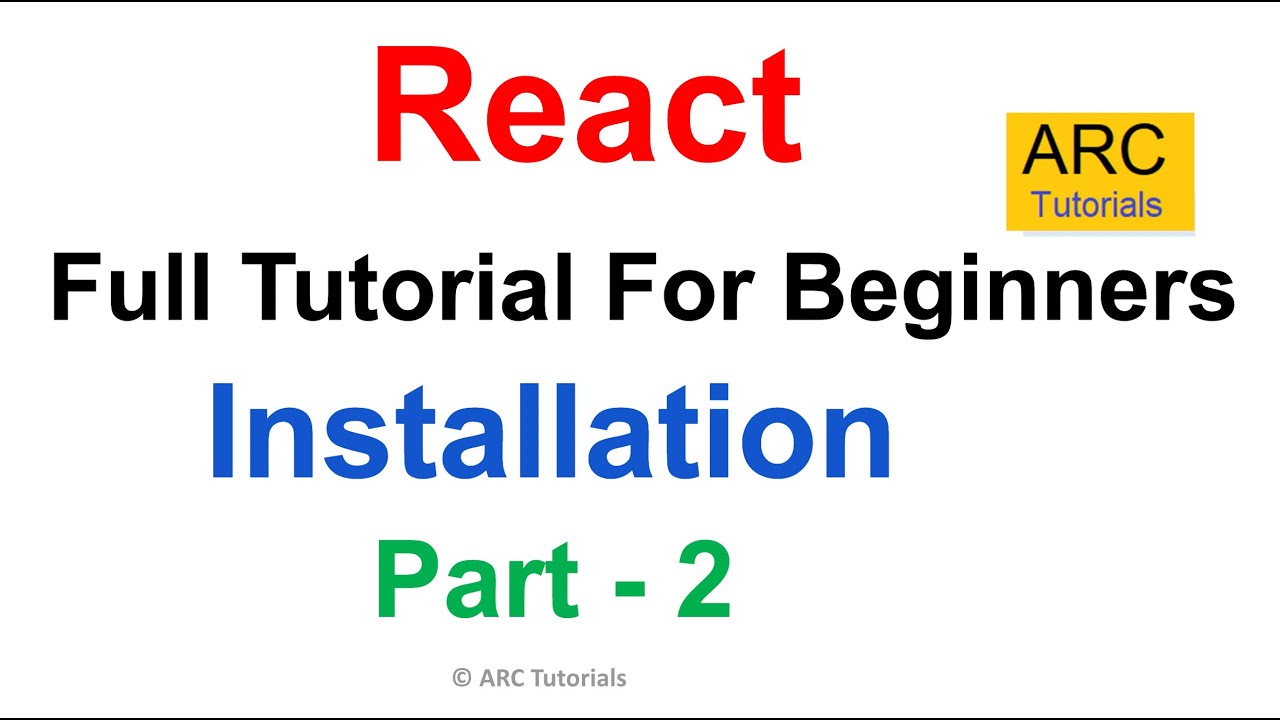 React

ARC
Tutorials

Full Tutorial For Beginners

Installation

Part - 2

© ARC Tutorials